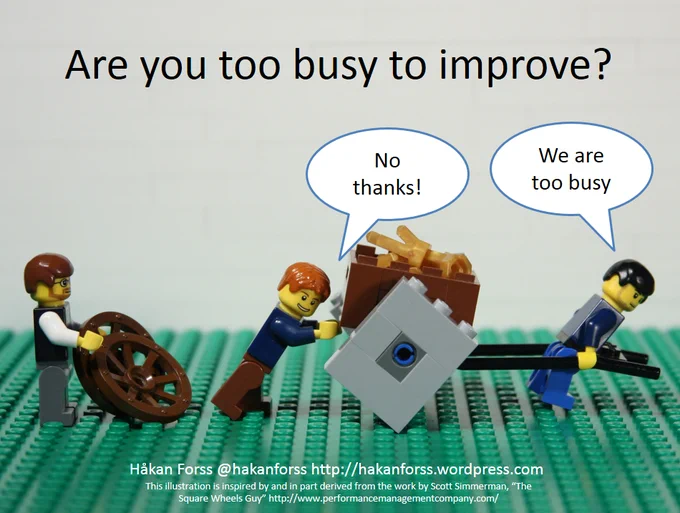 Are you too busy to improve?

No thanks!

We are too busy

Håkan Forss @hakanforss http://hakanforss.wordpress.com
This illustration is inspired by and in part derived from the work by Scott Simmerman, "The Square Wheels Guy" http://www.performancemanagementcompany.com/